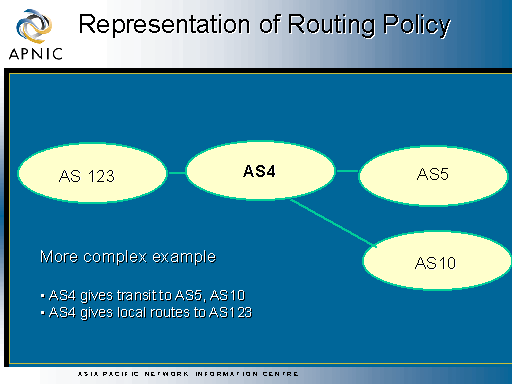 APNIC

Representation of Routing Policy

AS 123

AS4

AS5

AS10

More complex example

• AS4 gives transit to AS5, AS10
• AS4 gives local routes to AS123

ASIA PACIFIC NETWORK INFORMATION CENTRE